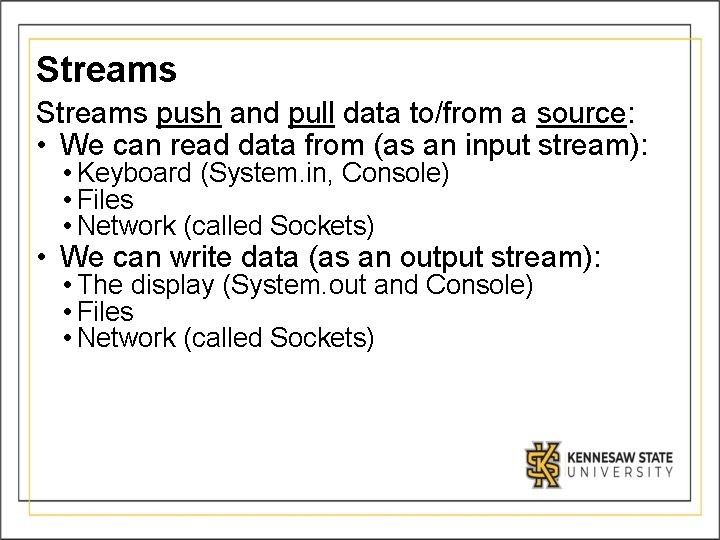 Streams

Streams push and pull data to/from a source:
• We can read data from (as an input stream):
  • Keyboard (System.in, Console)
  • Files
  • Network (called Sockets)
• We can write data (as an output stream):
  • The display (System.out and Console)
  • Files
  • Network (called Sockets)

KENNESAW STATE
UNIVERSITY